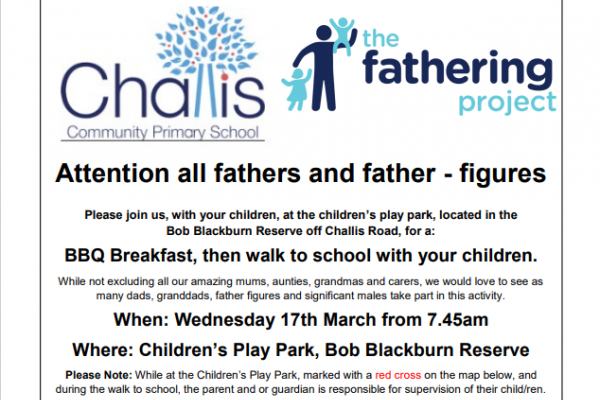 Challis
Community Primary School

the fathering project

Attention all fathers and father - figures

Please join us, with your children, at the children's play park, located in the Bob Blackburn Reserve off Challis Road, for a:

BBQ Breakfast, then walk to school with your children.

While not excluding all our amazing mums, aunties, grandmas and carers, we would love to see as many dads, granddads, father figures and significant males take part in this activity.

When: Wednesday 17th March from 7.45am

Where: Children's Play Park, Bob Blackburn Reserve

Please Note: While at the Children's Play Park, marked with a red cross on the map below, and during the walk to school, the parent and or guardian is responsible for supervision of their child/ren.